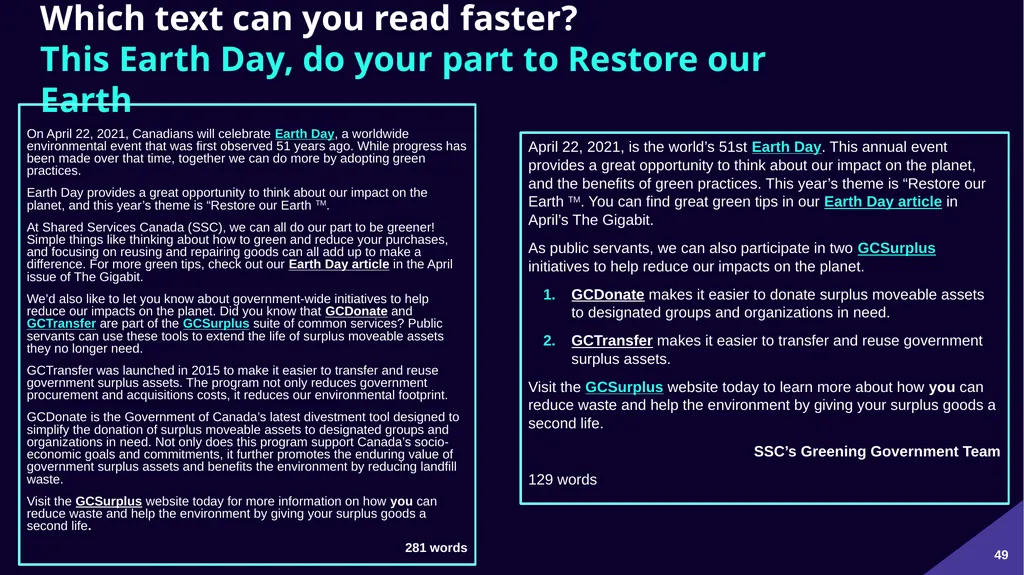 Which text can you read faster?
This Earth Day, do your part to Restore our Earth

On April 22, 2021, Canadians will celebrate Earth Day, a worldwide environmental event that was first observed 51 years ago. While progress has been made over that time, together we can do more by adopting green practices.

Earth Day provides a great opportunity to think about our impact on the planet, and this year's theme is "Restore our Earth ™.

At Shared Services Canada (SSC), we can all do our part to be greener! Simple things like thinking about how to green and reduce your purchases, and focusing on reusing and repairing goods can all add up to make a difference. For more green tips, check out our Earth Day article in the April issue of The Gigabit.

We'd also like to let you know about government-wide initiatives to help reduce our impacts on the planet. Did you know that GCDonate and GCTransfer are part of the GCSurplus suite of common services? Public servants can use these tools to extend the life of surplus moveable assets they no longer need.

GCTransfer was launched in 2015 to make it easier to transfer and reuse government surplus assets. The program not only reduces government procurement and acquisitions costs, it reduces our environmental footprint.

GCDonate is the Government of Canada's latest divestment tool designed to simplify the donation of surplus moveable assets to designated groups and organizations in need. Not only does this program support Canada's socio-economic goals and commitments, it further promotes the enduring value of government surplus assets and benefits the environment by reducing landfill waste.

Visit the GCSurplus website today for more information on how you can reduce waste and help the environment by giving your surplus goods a second life.

281 words

April 22, 2021, is the world's 51st Earth Day. This annual event provides a great opportunity to think about our impact on the planet, and the benefits of green practices. This year's theme is "Restore our Earth ™. You can find great green tips in our Earth Day article in April's The Gigabit.

As public servants, we can also participate in two GCSurplus initiatives to help reduce our impacts on the planet.

1. GCDonate makes it easier to donate surplus moveable assets to designated groups and organizations in need.
2. GCTransfer makes it easier to transfer and reuse government surplus assets.

Visit the GCSurplus website today to learn more about how you can reduce waste and help the environment by giving your surplus goods a second life.

SSC's Greening Government Team

129 words

49